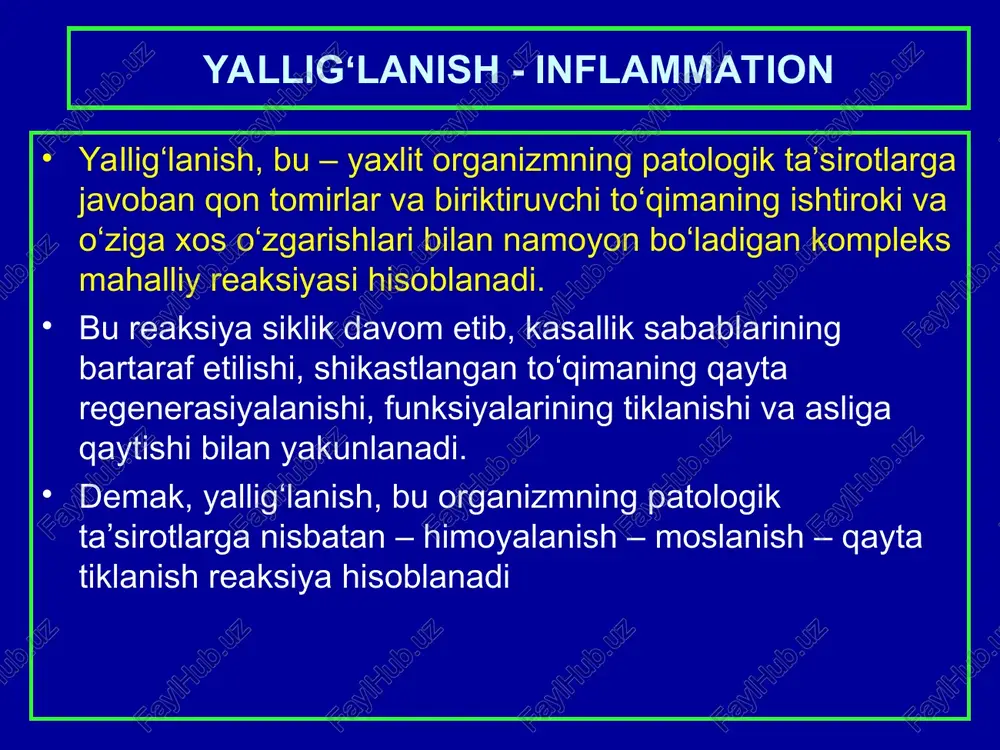 YALLIG‘LANISH - INFLAMMATION

• Yallig‘lanish, bu – yaxlit organizmning patologik ta’sirotlarga javoban qon tomirlar va biriktiruvchi to‘qimaning ishtiroki va o‘ziga xos o‘zgarishlari bilan namoyon bo‘ladigan kompleks mahalliy reaksiyasi hisoblanadi.

• Bu reaksiya siklik davom etib, kasallik sabablarining bartaraf etilishi, shikastlangan to‘qimaning qayta regenerasiyalanishi, funksiyalarining tiklanishi va asliga qaytishi bilan yakunlanadi.

• Demak, yallig‘lanish, bu organizmning patologik ta’sirotlarga nisbatan – himoyalanish – moslanish – qayta tiklanish reaksiya hisoblanadi

FaylHub.uz